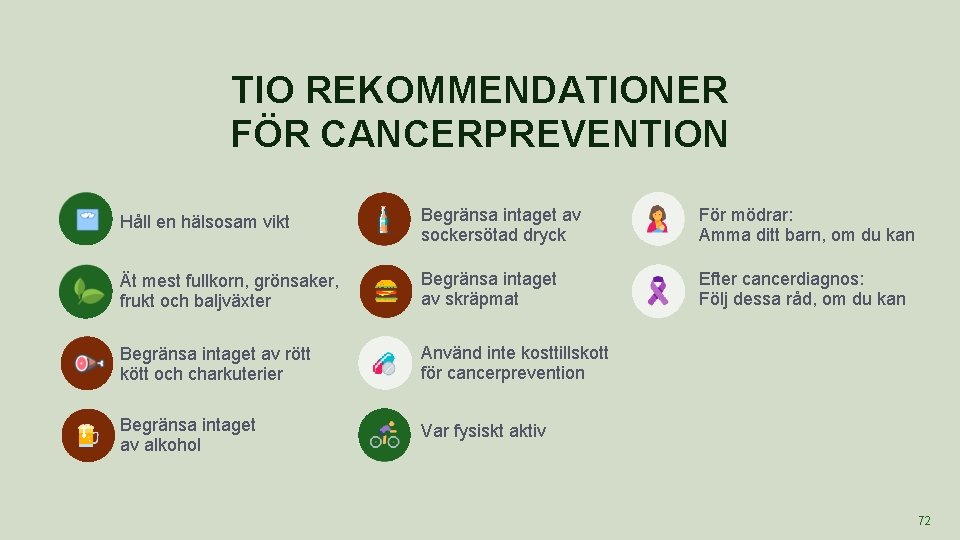 TIO REKOMMENDATIONER FÖR CANCERPREVENTION

Håll en hälsosam vikt

Ät mest fullkorn, grönsaker, frukt och baljväxter

Begränsa intaget av rött kött och charkuterier

Begränsa intaget av alkohol

Begränsa intaget av sockersötad dryck

Begränsa intaget av skräpmat

Använd inte kosttillskott för cancerprevention

Var fysiskt aktiv

För mödrar: Amma ditt barn, om du kan

Efter cancerdiagnos: Följ dessa råd, om du kan

72